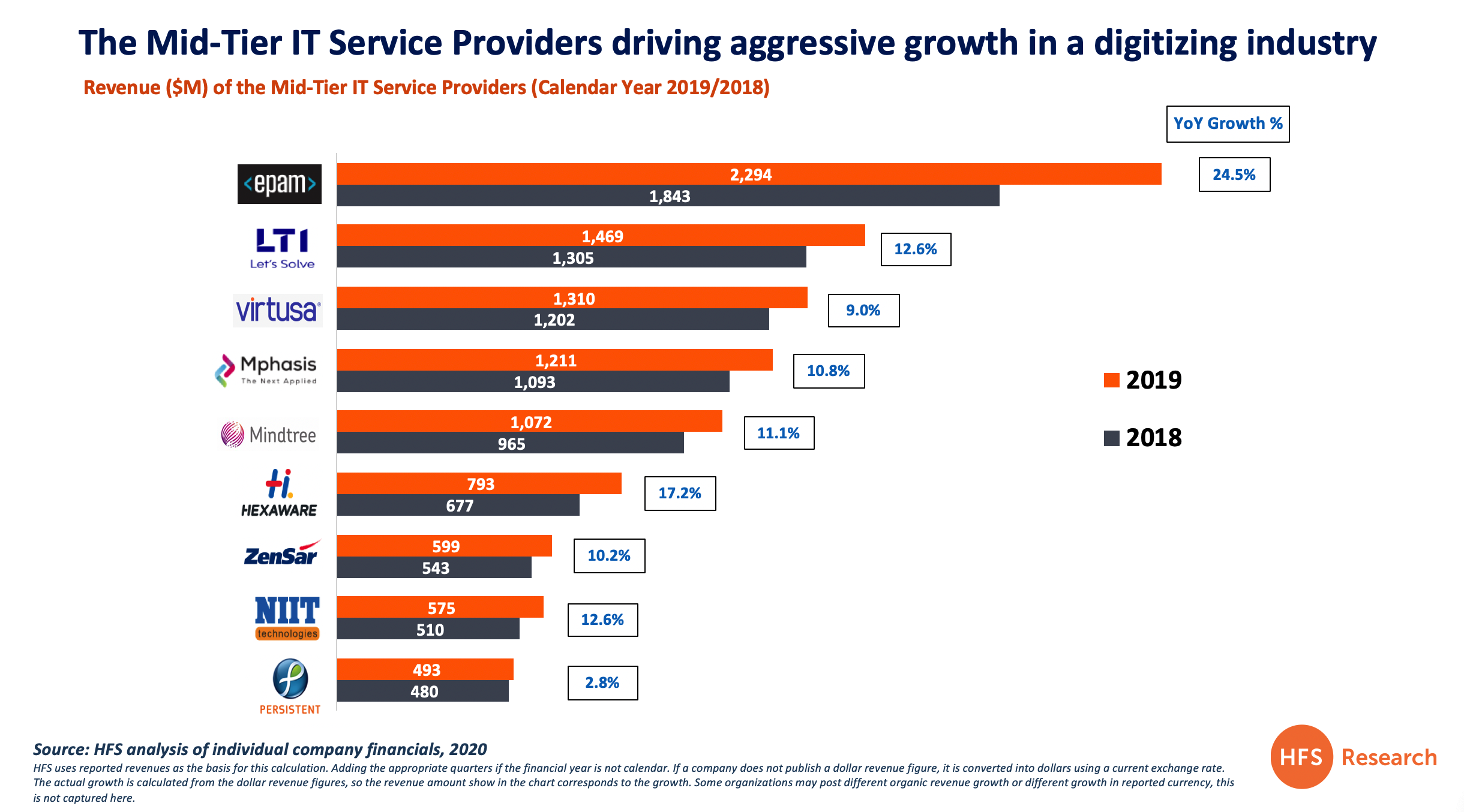 The Mid-Tier IT Service Providers driving aggressive growth in a digitizing industry

Revenue ($M) of the Mid-Tier IT Service Providers (Calendar Year 2019/2018)

YoY Growth %

<epam>
2,294
1,843
24.5%

LTI
Let's Solve
1,469
1,305
12.6%

virtusa
1,310
1,202
9.0%

Mphasis
The Next Applied
1,211
1,093
10.8%

Mindtree
1,072
965
11.1%

HEXAWARE
793
677
17.2%

ZenSar
599
543
10.2%

NIIT
technologies
575
510
12.6%

PERSISTENT
493
480
2.8%

2019
2018

Source: HFS analysis of individual company financials, 2020

HFS uses reported revenues as the basis for this calculation. Adding the appropriate quarters if the financial year is not calendar. If a company does not publish a dollar revenue figure, it is converted into dollars using a current exchange rate. The actual growth is calculated from the dollar revenue figures, so the revenue amount show in the chart corresponds to the growth. Some organizations may post different organic revenue growth or different growth in reported currency, this is not captured here.

HFS Research